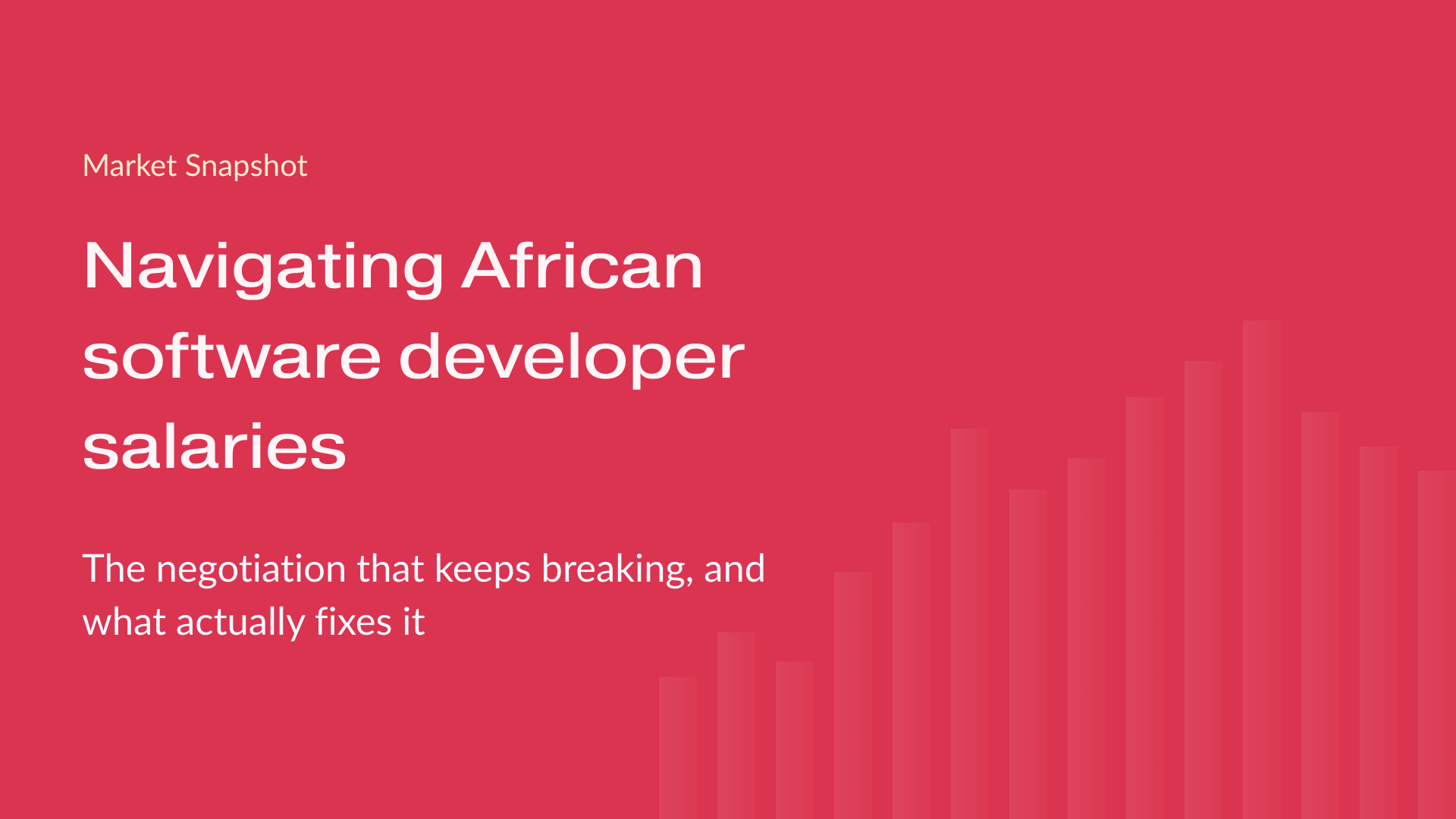 Market Snapshot

Navigating African software developer salaries

The negotiation that keeps breaking, and what actually fixes it